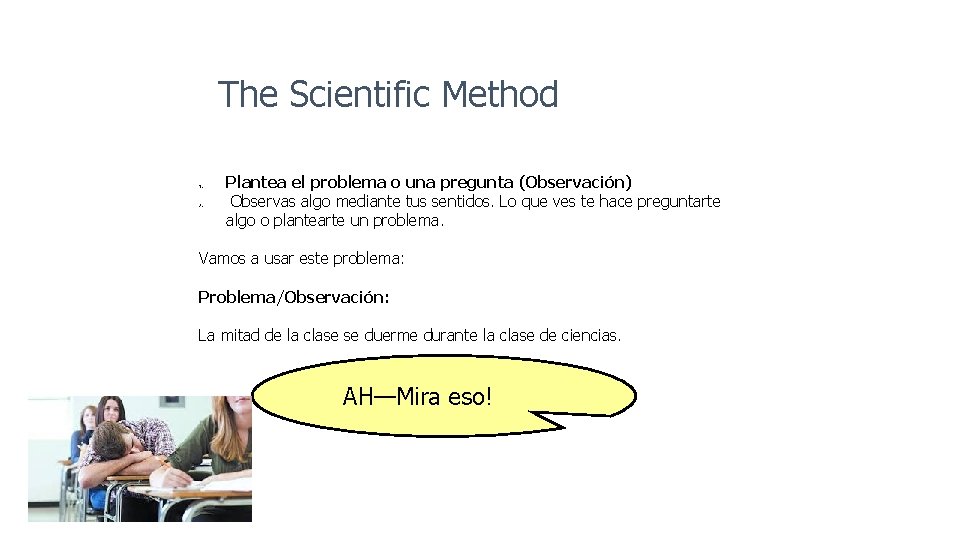 The Scientific Method

Plantea el problema o una pregunta (Observación)
Observas algo mediante tus sentidos. Lo que ves te hace preguntarte algo o plantearte un problema.

Vamos a usar este problema:

Problema/Observación:

La mitad de la clase se duerme durante la clase de ciencias.

AH—Mira eso!